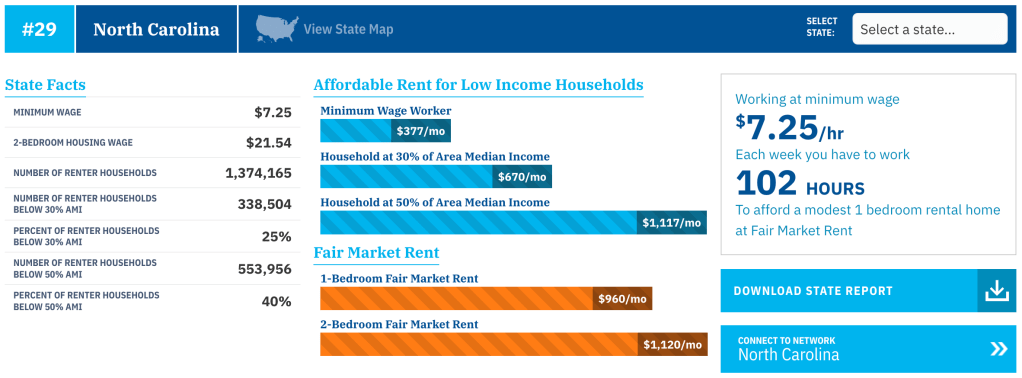 #29 North Carolina

View State Map

SELECT STATE: Select a state...

State Facts

| | |
|---|---|
| MINIMUM WAGE | $7.25 |
| 2-BEDROOM HOUSING WAGE | $21.54 |
| NUMBER OF RENTER HOUSEHOLDS | 1,374,165 |
| NUMBER OF RENTER HOUSEHOLDS BELOW 30% AMI | 338,504 |
| PERCENT OF RENTER HOUSEHOLDS BELOW 30% AMI | 25% |
| NUMBER OF RENTER HOUSEHOLDS BELOW 50% AMI | 553,956 |
| PERCENT OF RENTER HOUSEHOLDS BELOW 50% AMI | 40% |

Affordable Rent for Low Income Households

Minimum Wage Worker
$377/mo

Household at 30% of Area Median Income
$670/mo

Household at 50% of Area Median Income
$1,117/mo

Fair Market Rent

1-Bedroom Fair Market Rent
$960/mo

2-Bedroom Fair Market Rent
$1,120/mo

Working at minimum wage
$7.25/hr
Each week you have to work
102 HOURS
To afford a modest 1 bedroom rental home at Fair Market Rent

DOWNLOAD STATE REPORT

CONNECT TO NETWORK
North Carolina